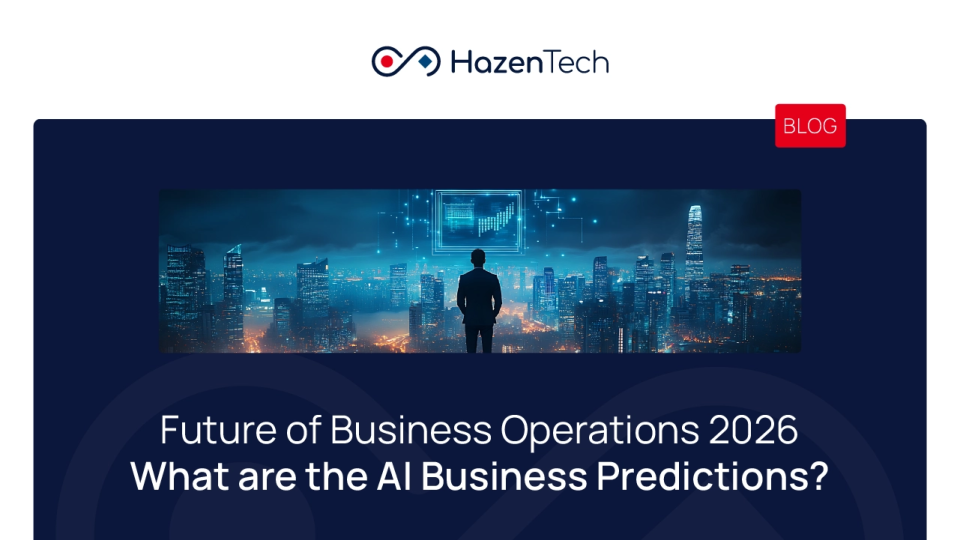 HazenTech

BLOG

Future of Business Operations 2026
What are the AI Business Predictions?